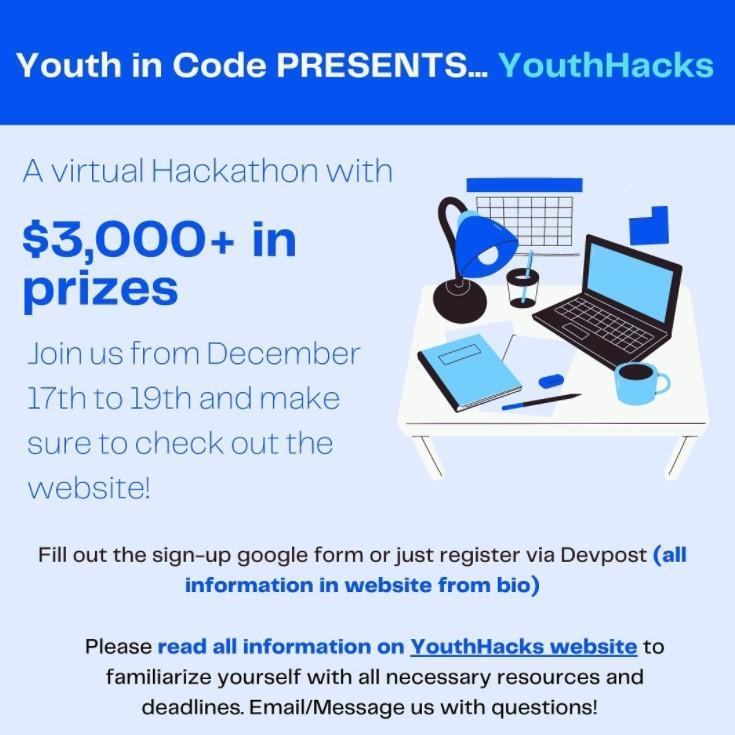 Youth in Code PRESENTS... YouthHacks

A virtual Hackathon with

$3,000+ in prizes

Join us from December 17th to 19th and make sure to check out the website!

Fill out the sign-up google form or just register via Devpost (all information in website from bio)

Please read all information on YouthHacks website to familiarize yourself with all necessary resources and deadlines. Email/Message us with questions!